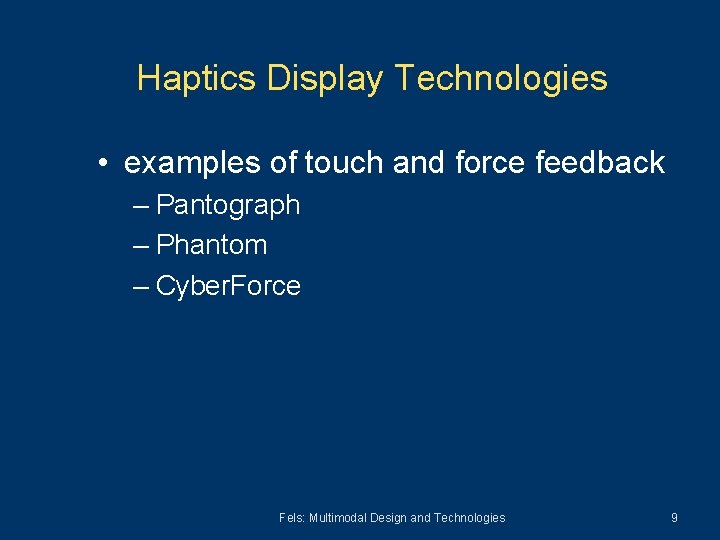 Haptics Display Technologies

• examples of touch and force feedback
– Pantograph
– Phantom
– CyberForce

Fels: Multimodal Design and Technologies

9